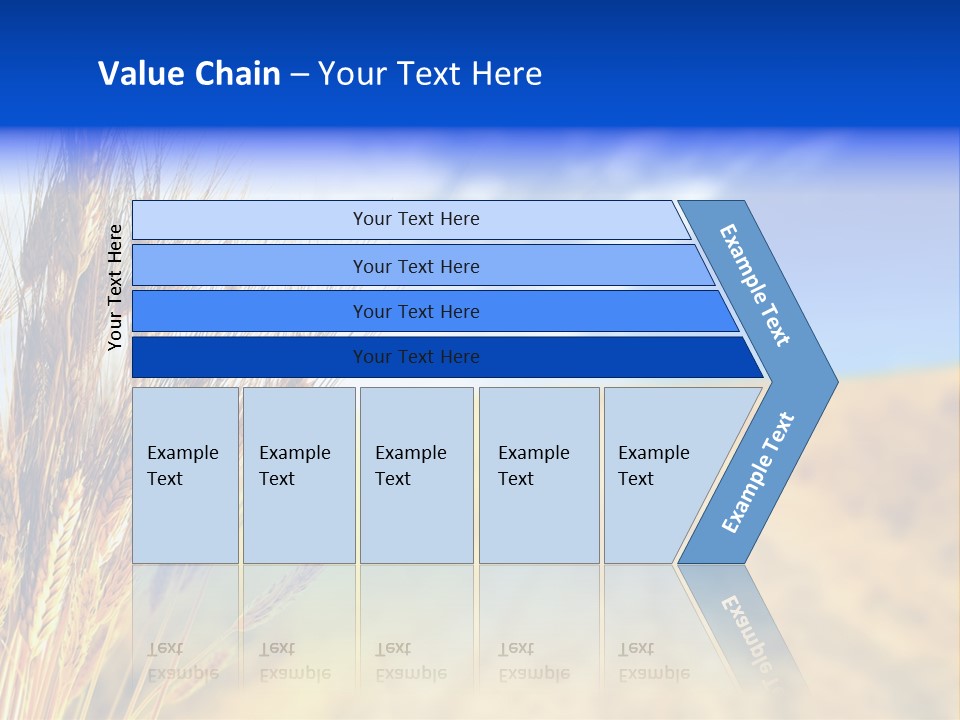 Value Chain – Your Text Here

Your Text Here

Your Text Here

Your Text Here

Your Text Here

Your Text Here

Example Text

Example Text

Example Text

Example Text

Example Text

Example Text

Example Text